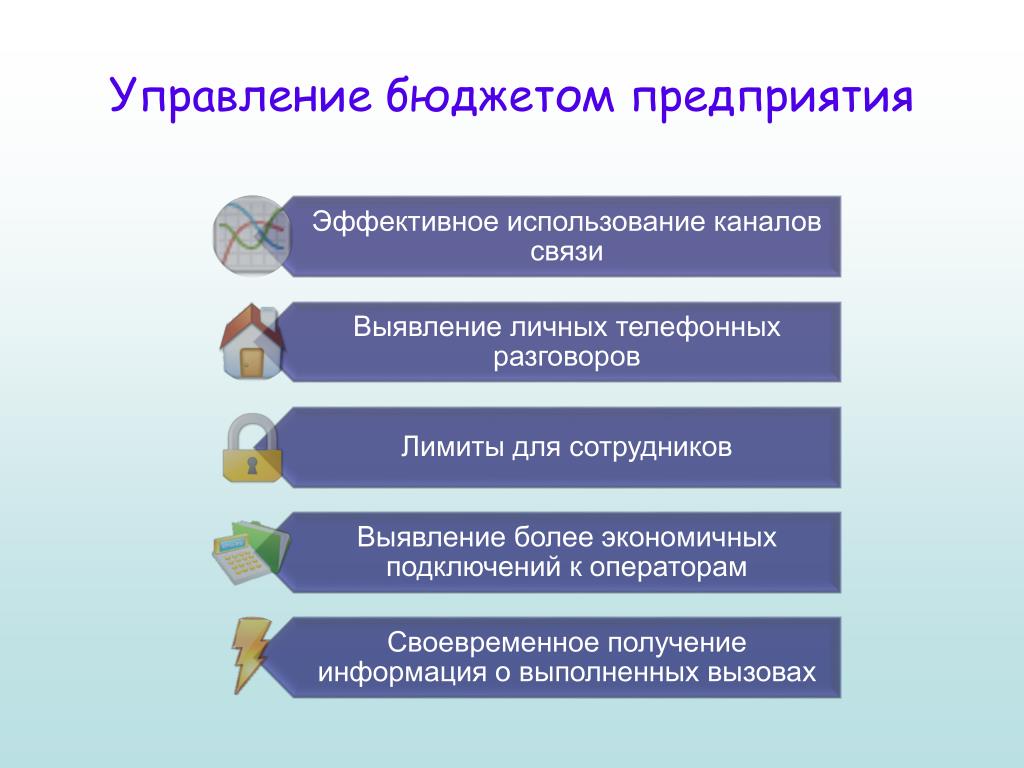 Управление бюджетом предприятия

Эффективное использование каналов связи

Выявление личных телефонных разговоров

Лимиты для сотрудников

Выявление более экономичных подключений к операторам

Своевременное получение информация о выполненных вызовах